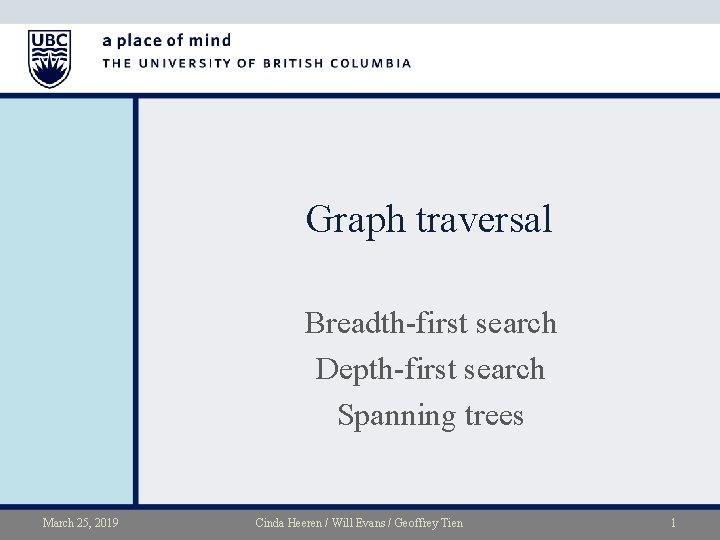 UBC

a place of mind
THE UNIVERSITY OF BRITISH COLUMBIA

Graph traversal

Breadth-first search
Depth-first search
Spanning trees

March 25, 2019
Cinda Heeren / Will Evans / Geoffrey Tien
1